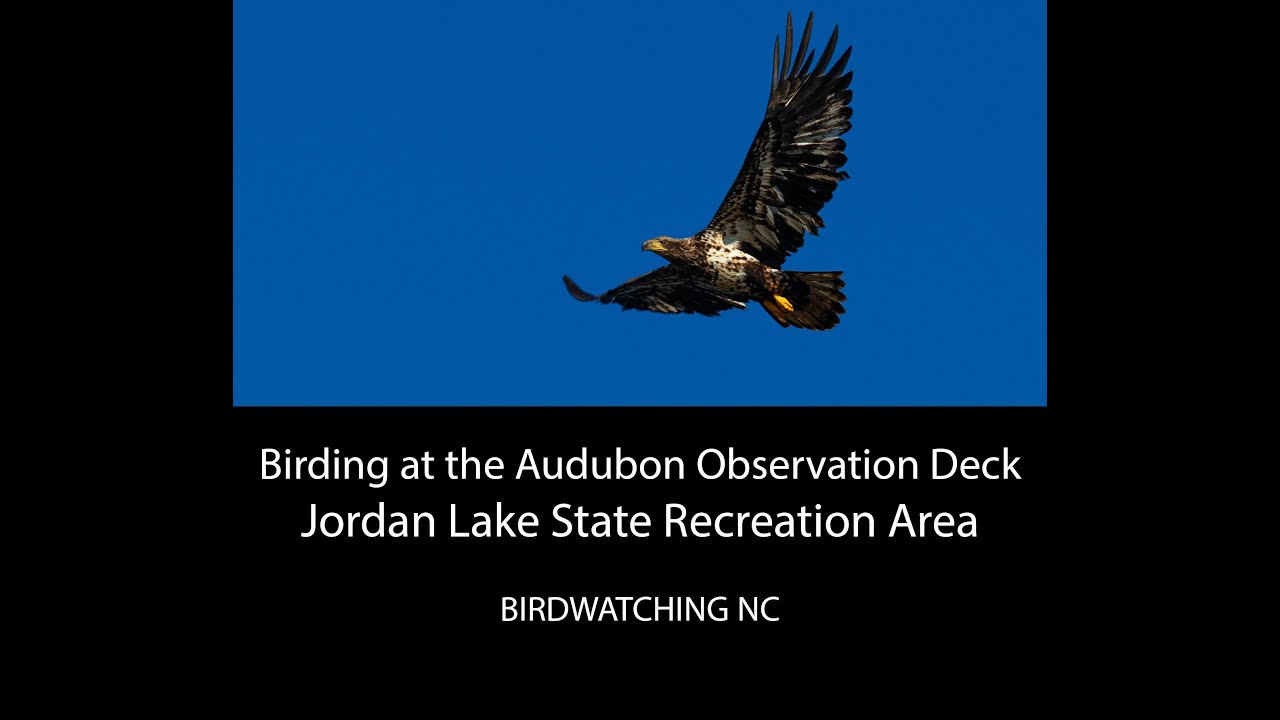 Birding at the Audubon Observation Deck
Jordan Lake State Recreation Area

BIRDWATCHING NC